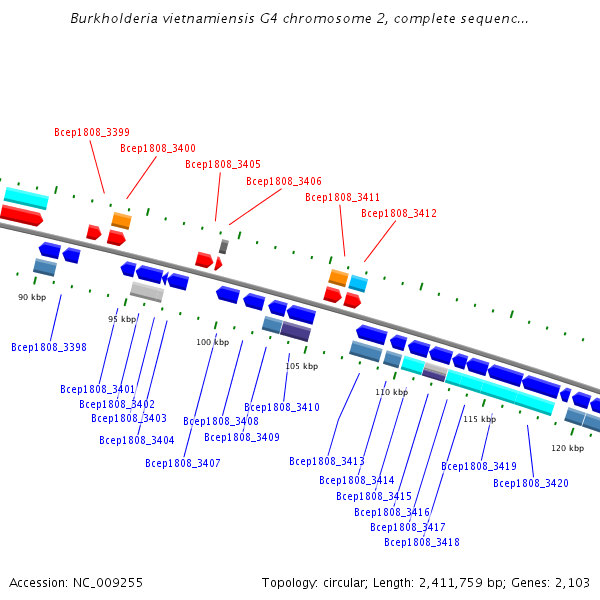 Burkholderia vietnamiensis G4 chromosome 2, complete sequenc...

Bcep1808_3399
Bcep1808_3400
Bcep1808_3405
Bcep1808_3406
Bcep1808_3411
Bcep1808_3412

90 kbp
95 kbp
100 kbp
105 kbp
110 kbp
115 kbp
120 kbp

Bcep1808_3398
Bcep1808_3401
Bcep1808_3402
Bcep1808_3403
Bcep1808_3404
Bcep1808_3407
Bcep1808_3408
Bcep1808_3409
Bcep1808_3410
Bcep1808_3413
Bcep1808_3414
Bcep1808_3415
Bcep1808_3416
Bcep1808_3417
Bcep1808_3418
Bcep1808_3419
Bcep1808_3420

Accession: NC_009255

Topology: circular; Length: 2,411,759 bp; Genes: 2,103